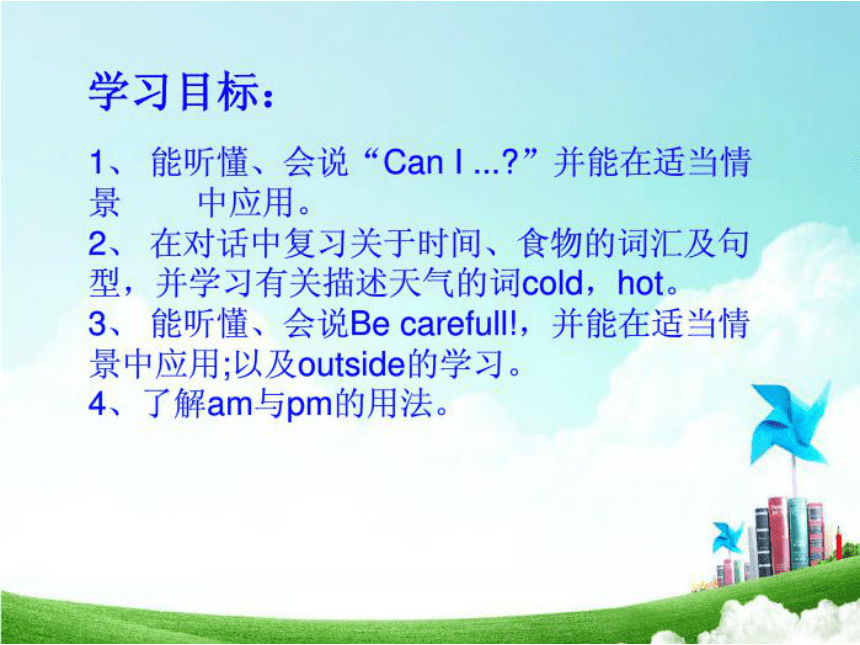 学习目标：

1、 能听懂、会说“Can I ...?”并能在适当情景 中应用。
2、 在对话中复习关于时间、食物的词汇及句型，并学习有关描述天气的词cold，hot。
3、 能听懂、会说Be carefull!，并能在适当情景中应用;以及outside的学习。
4、了解am与pm的用法。